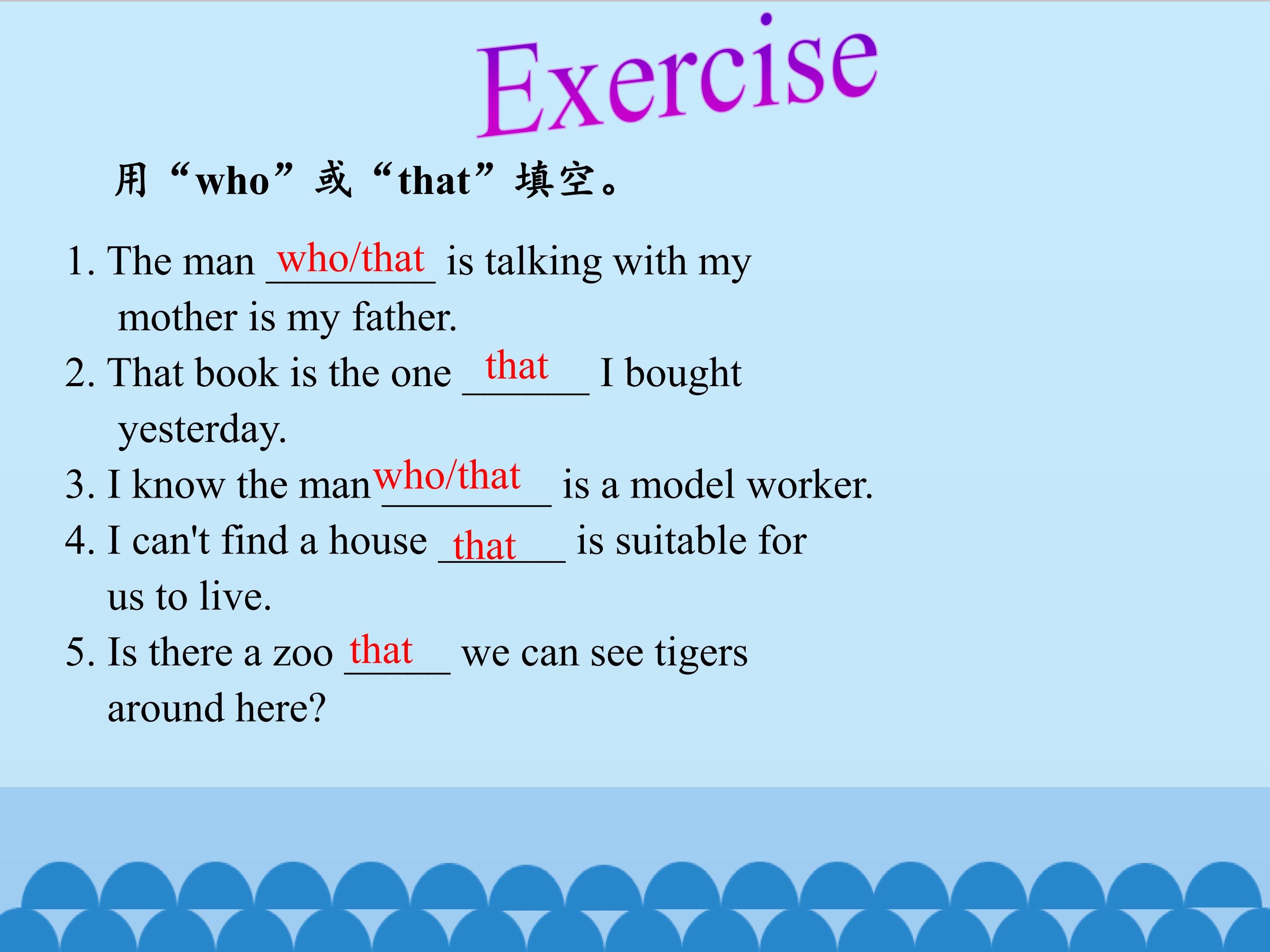 Exercise

用“who”或“that”填空。

1. The man who/that is talking with my mother is my father.

2. That book is the one that I bought yesterday.

3. I know the man who/that is a model worker.

4. I can't find a house that is suitable for us to live.

5. Is there a zoo that we can see tigers around here?